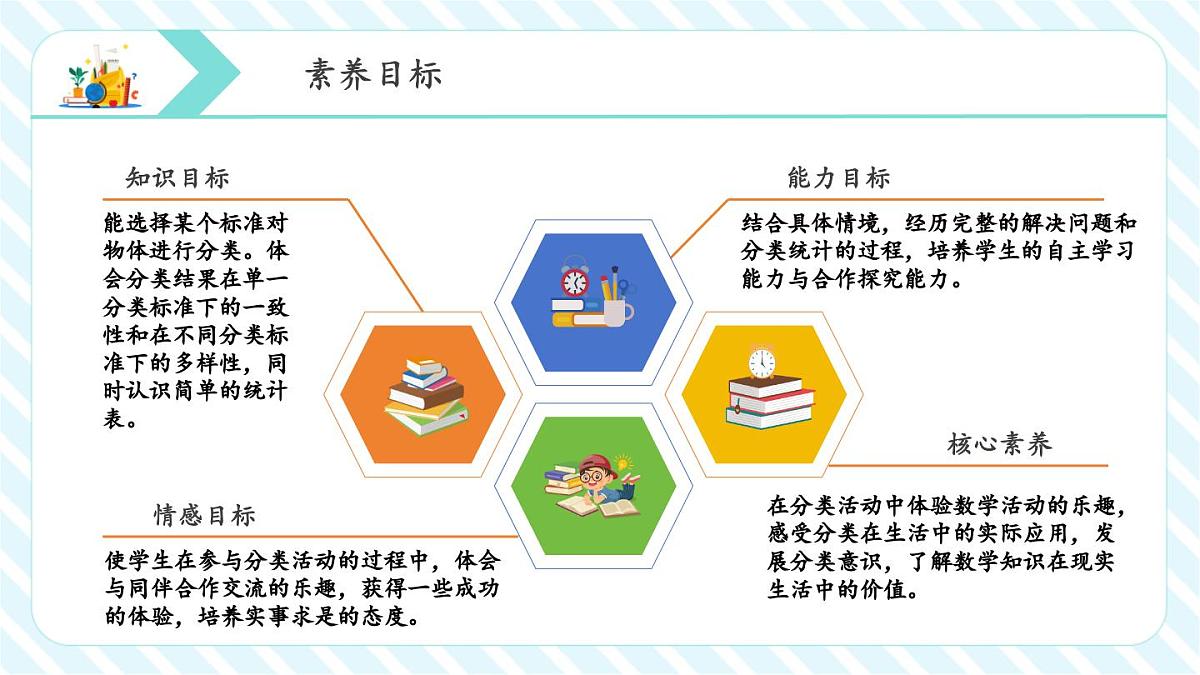 素养目标

知识目标

能选择某个标准对物体进行分类。体会分类结果在单一分类标准下的一致性和在不同分类标准下的多样性，同时认识简单的统计表。

能力目标

结合具体情境，经历完整的解决问题和分类统计的过程，培养学生的自主学习能力与合作探究能力。

核心素养

在分类活动中体验数学活动的乐趣，感受分类在生活中的实际应用，发展分类意识，了解数学知识在现实生活中的价值。

情感目标

使学生在参与分类活动的过程中，体会与同伴合作交流的乐趣，获得一些成功的体验，培养实事求是的态度。